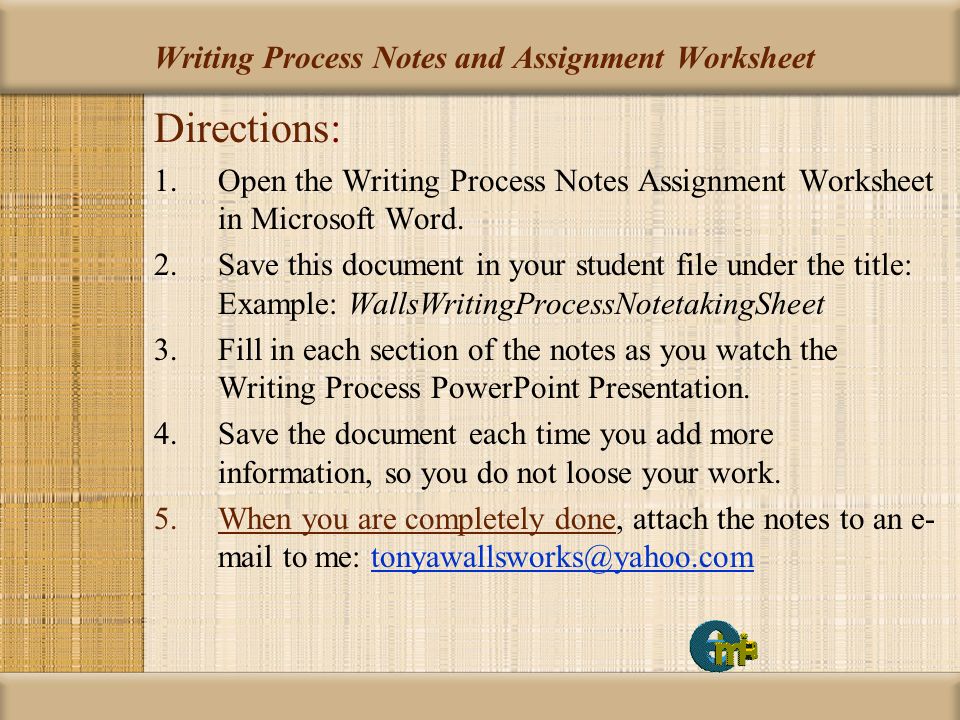 Writing Process Notes and Assignment Worksheet

Directions:

1. Open the Writing Process Notes Assignment Worksheet in Microsoft Word.
2. Save this document in your student file under the title: Example: WallsWritingProcessNotetakingSheet
3. Fill in each section of the notes as you watch the Writing Process PowerPoint Presentation.
4. Save the document each time you add more information, so you do not loose your work.
5. When you are completely done, attach the notes to an e-mail to me: tonyawallsworks@yahoo.com